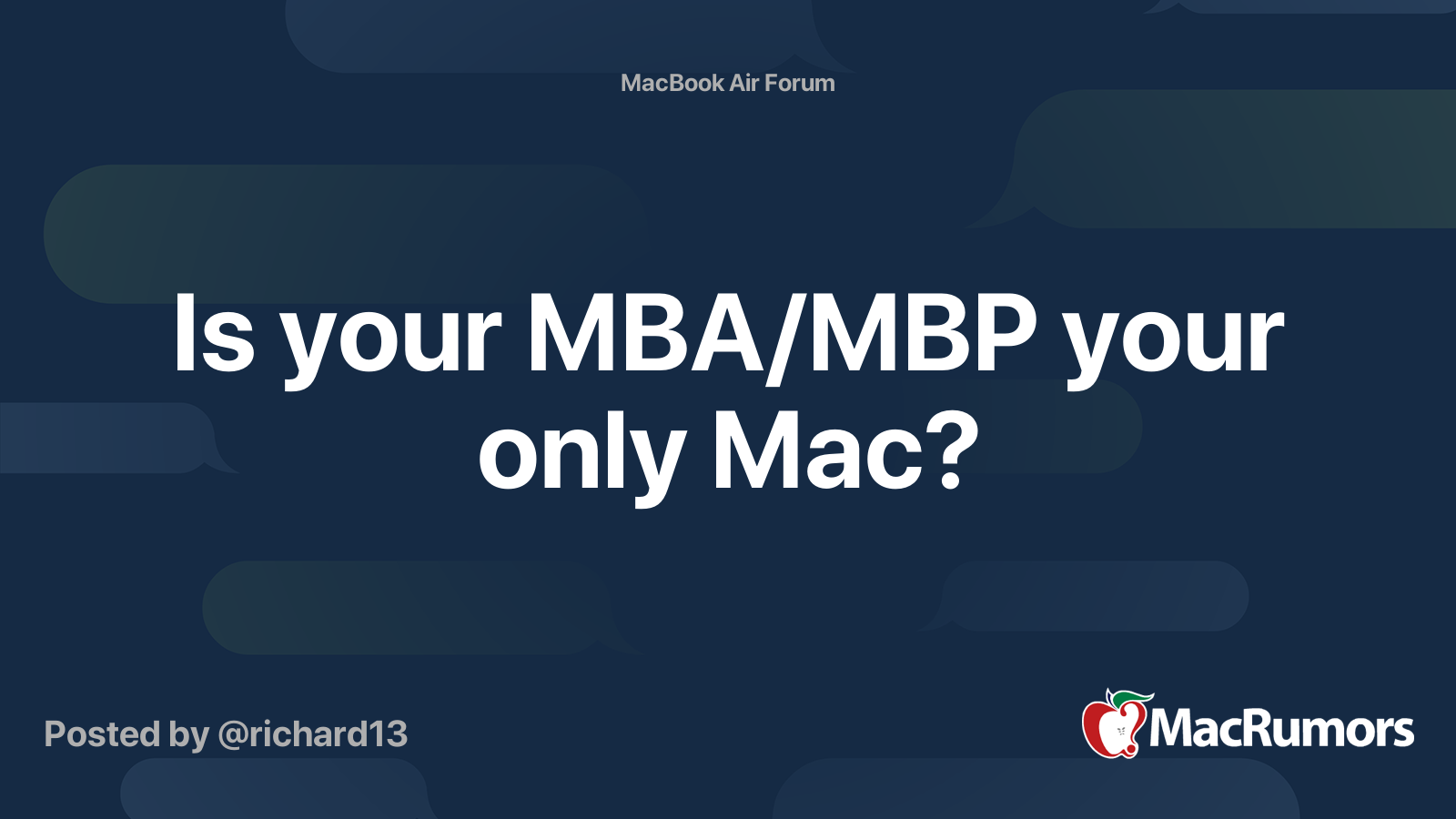 MacBook Air Forum

Is your MBA/MBP your only Mac?

Posted by @richard13

MacRumors